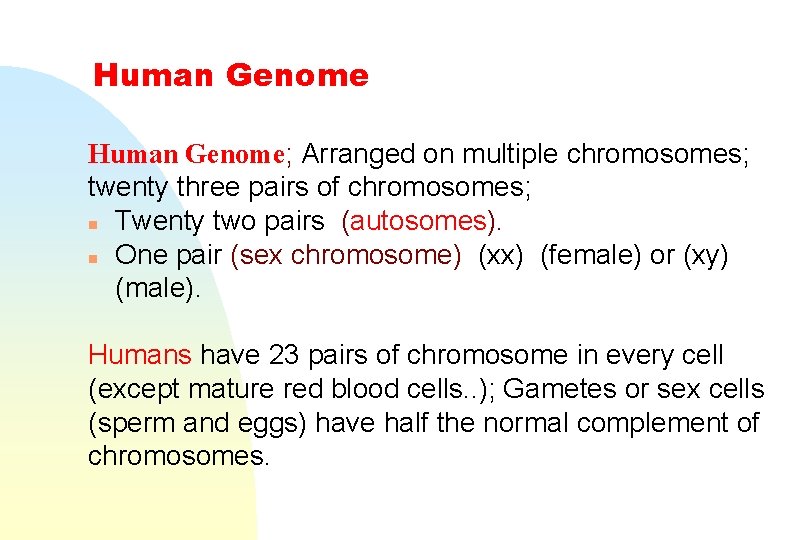 Human Genome

Human Genome; Arranged on multiple chromosomes; twenty three pairs of chromosomes;

- Twenty two pairs (autosomes).
- One pair (sex chromosome) (xx) (female) or (xy) (male).

Humans have 23 pairs of chromosome in every cell (except mature red blood cells..); Gametes or sex cells (sperm and eggs) have half the normal complement of chromosomes.